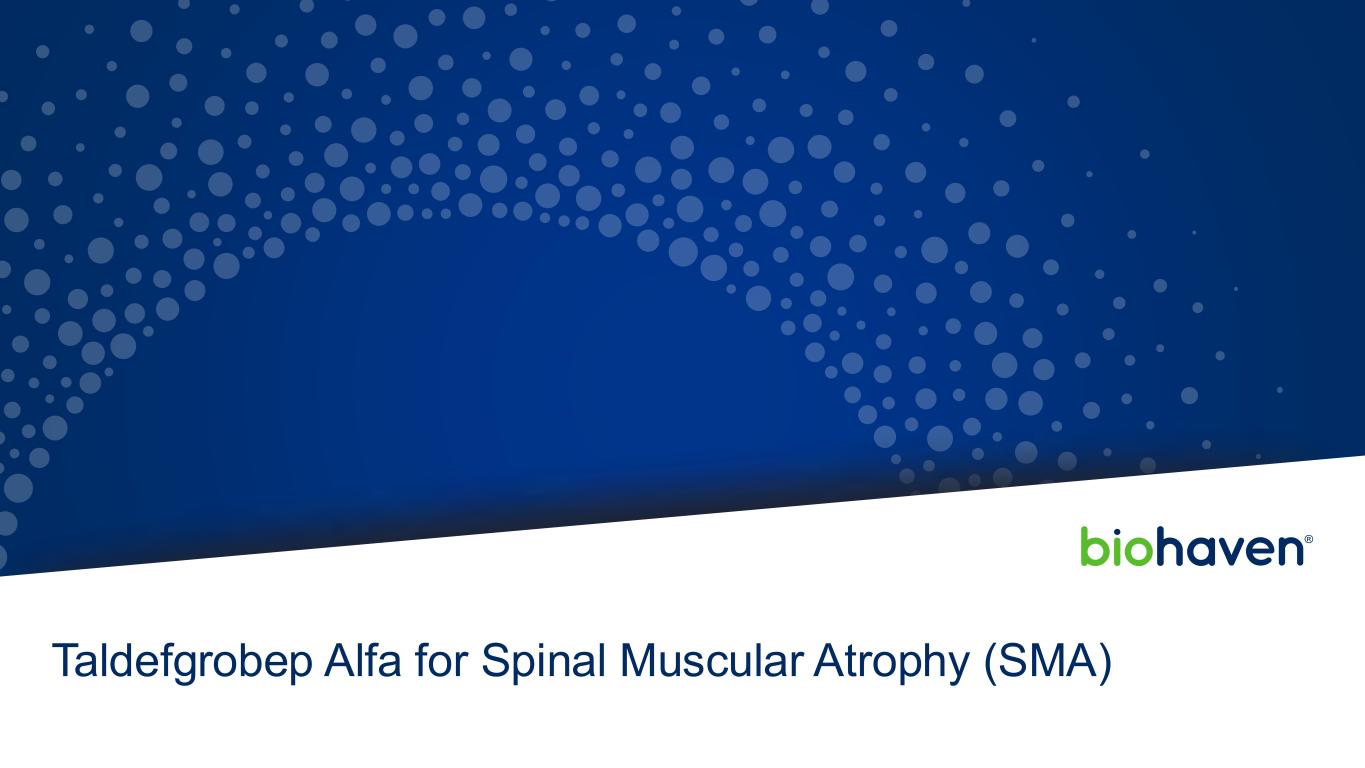 biohaven®

Taldefgrobep Alfa for Spinal Muscular Atrophy (SMA)